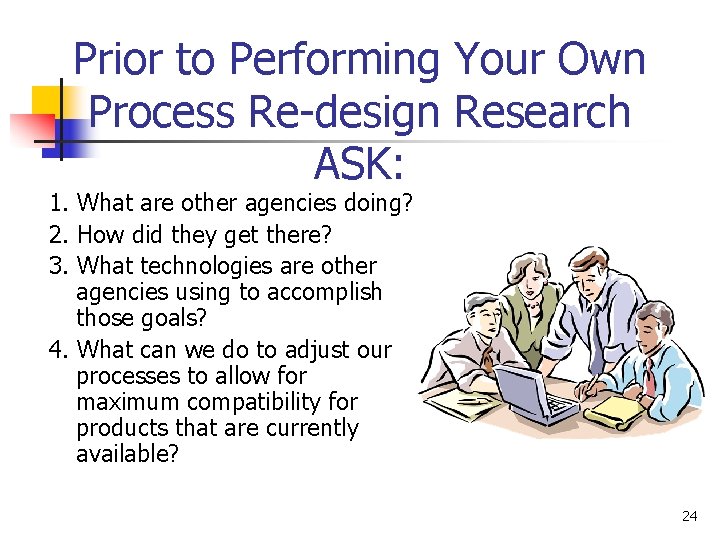 Prior to Performing Your Own Process Re-design Research ASK:

1. What are other agencies doing?
2. How did they get there?
3. What technologies are other agencies using to accomplish those goals?
4. What can we do to adjust our processes to allow for maximum compatibility for products that are currently available?

24